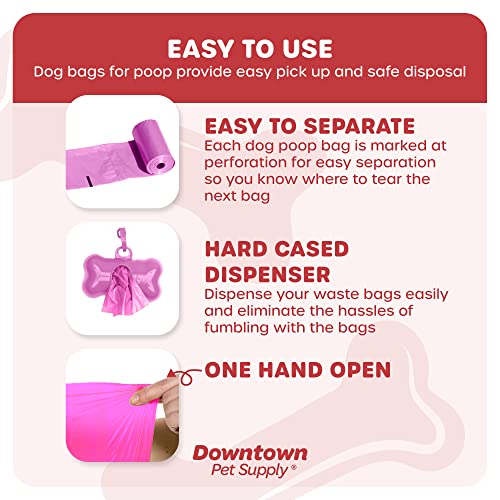 EASY TO USE
Dog bags for poop provide easy pick up and safe disposal

EASY TO SEPARATE
Each dog poop bag is marked at perforation for easy separation so you know where to tear the next bag

HARD CASED DISPENSER
Dispense your waste bags easily and eliminate the hassles of fumbling with the bags

ONE HAND OPEN

Downtown
Pet Supply®